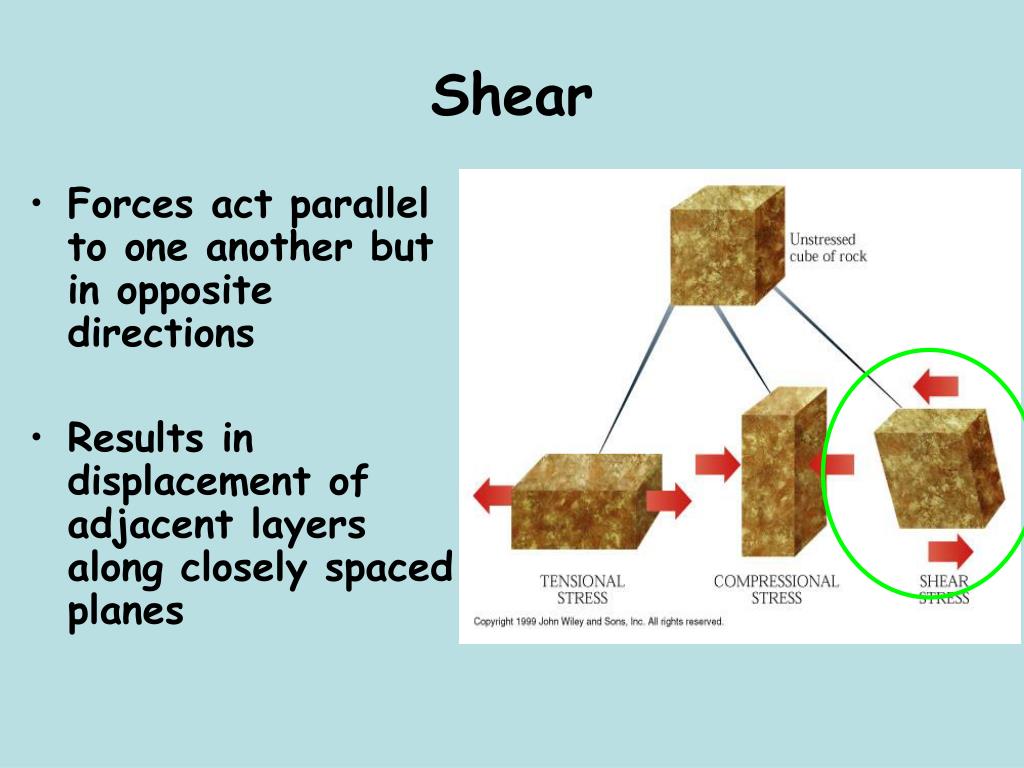 Shear

• Forces act parallel to one another but in opposite directions

• Results in displacement of adjacent layers along closely spaced planes

Unstressed cube of rock

TENSIONAL STRESS

COMPRESSIONAL STRESS

SHEAR STRESS

Copyright 1999 John Wiley and Sons, Inc. All rights reserved.